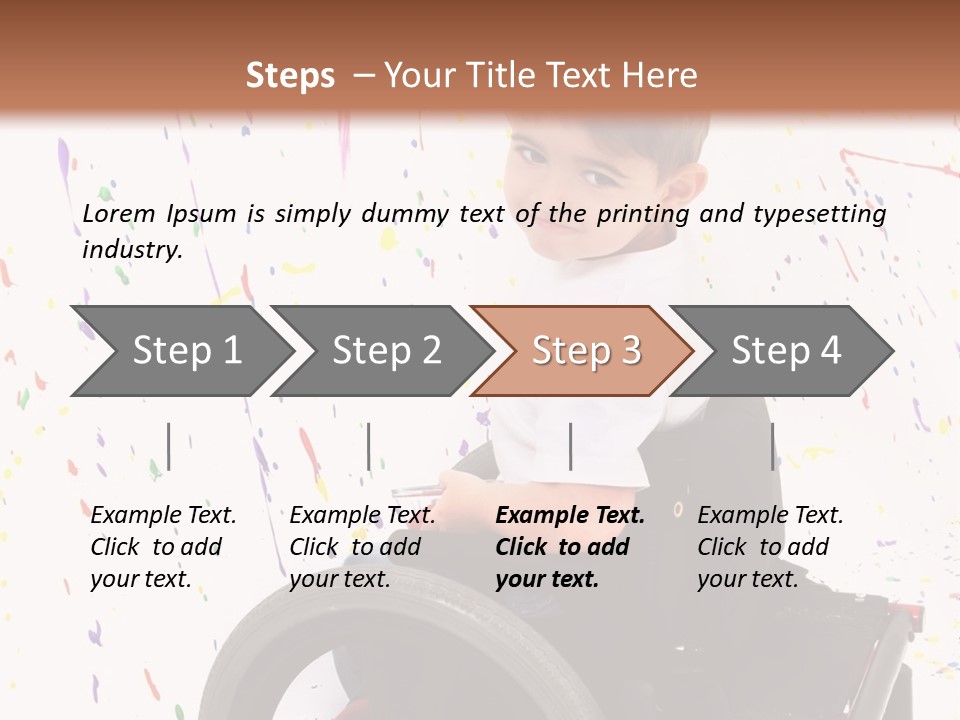 Steps – Your Title Text Here

Lorem Ipsum is simply dummy text of the printing and typesetting industry.

Step 1

Step 2

Step 3

Step 4

Example Text. Click to add your text.

Example Text. Click to add your text.

Example Text. Click to add your text.

Example Text. Click to add your text.